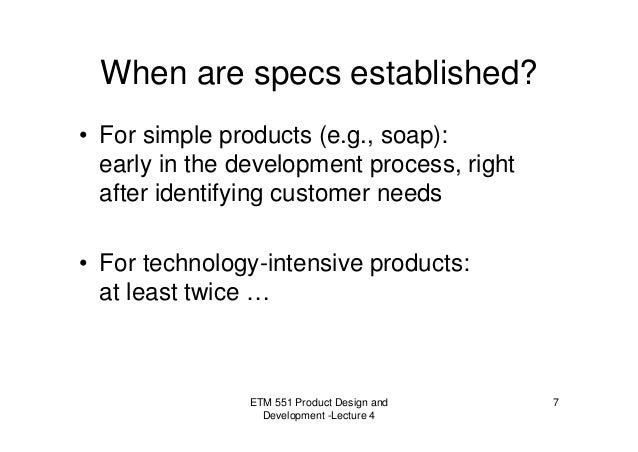 When are specs established?

• For simple products (e.g., soap): early in the development process, right after identifying customer needs

• For technology-intensive products: at least twice …

ETM 551 Product Design and Development -Lecture 4

7